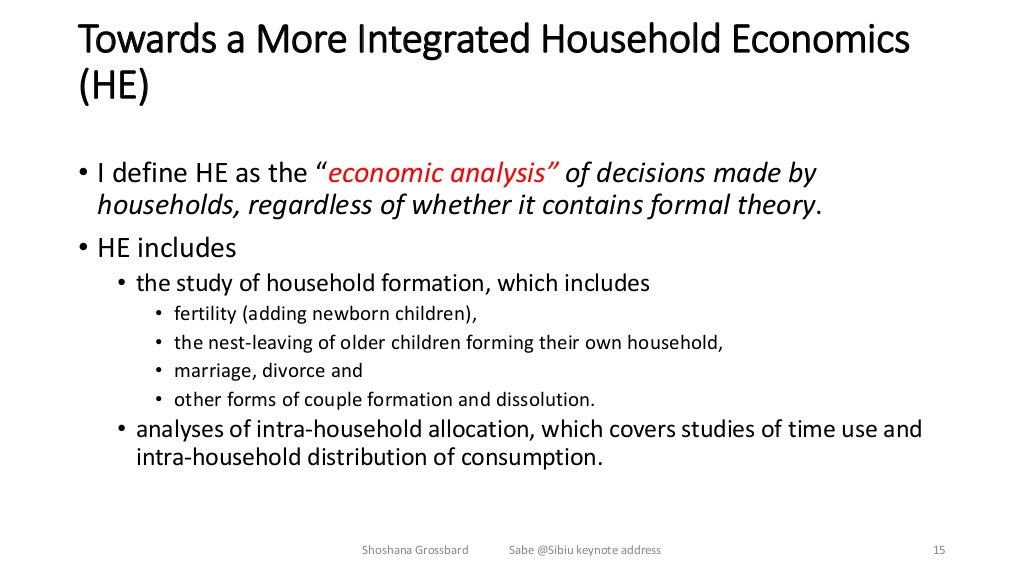 Towards a More Integrated Household Economics (HE)

• I define HE as the "economic analysis" of decisions made by households, regardless of whether it contains formal theory.

• HE includes
  • the study of household formation, which includes
    • fertility (adding newborn children),
    • the nest-leaving of older children forming their own household,
    • marriage, divorce and
    • other forms of couple formation and dissolution.
  • analyses of intra-household allocation, which covers studies of time use and intra-household distribution of consumption.

Shoshana Grossbard Sabe @Sibiu keynote address 15